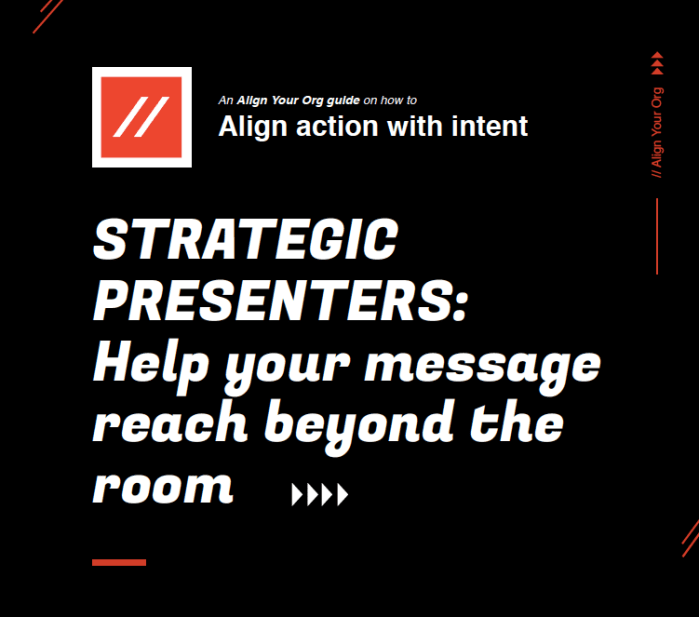 //

An Align Your Org guide on how to
Align action with intent

// Align Your Org

STRATEGIC PRESENTERS: Help your message reach beyond the room